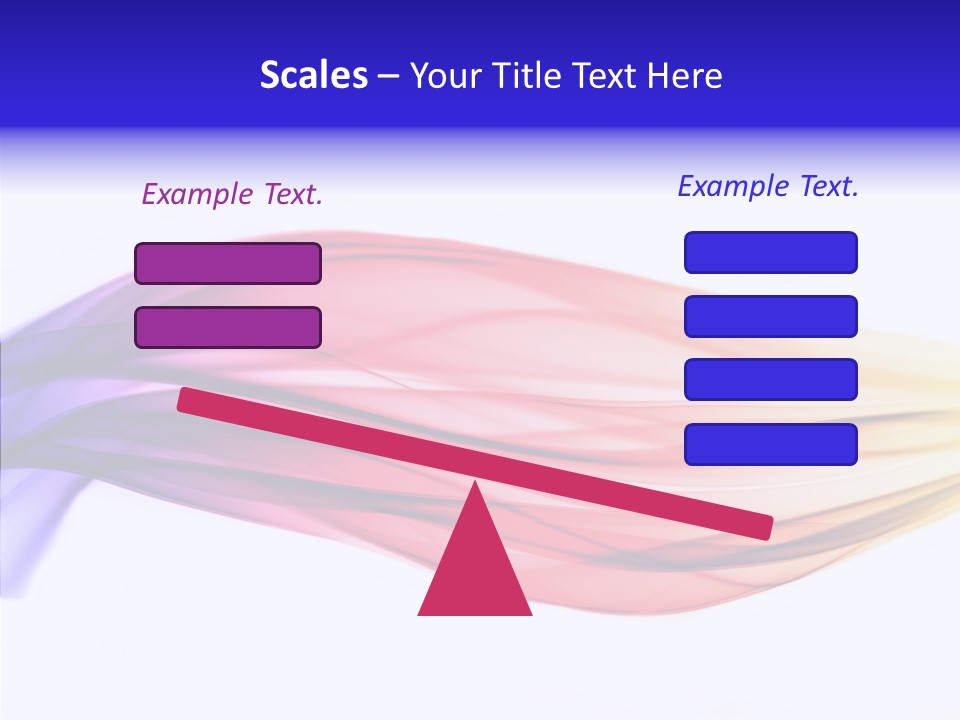 Scales – Your Title Text Here

Example Text.

Example Text.